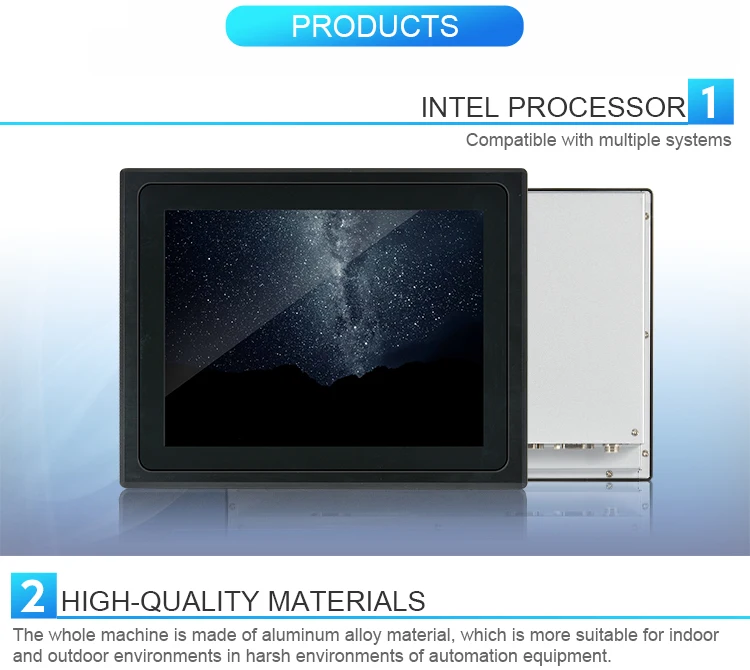 PRODUCTS

INTEL PROCESSOR 1

Compatible with multiple systems

2 HIGH-QUALITY MATERIALS

The whole machine is made of aluminum alloy material, which is more suitable for indoor and outdoor environments in harsh environments of automation equipment.